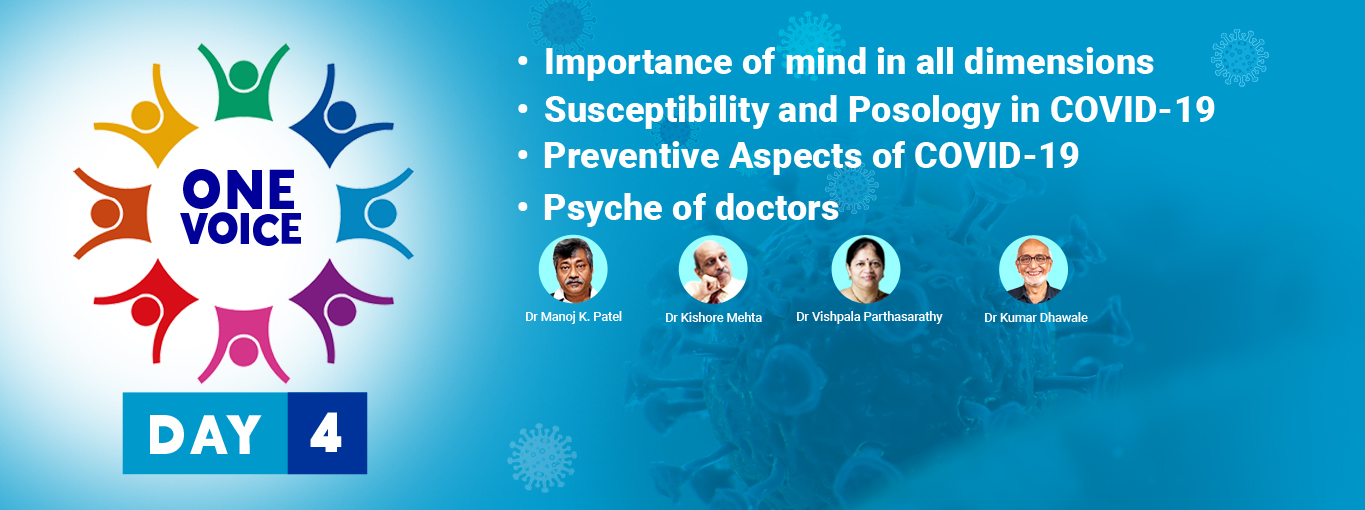 ONE VOICE

DAY 4

• Importance of mind in all dimensions
• Susceptibility and Posology in COVID-19
• Preventive Aspects of COVID-19
• Psyche of doctors

Dr Manoj K. Patel
Dr Kishore Mehta
Dr Vishpala Parthasarathy
Dr Kumar Dhawale